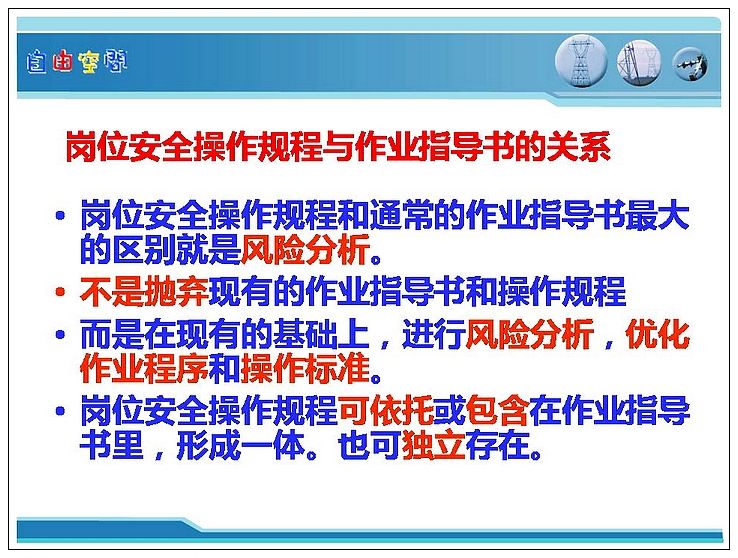 自由空间

岗位安全操作规程与作业指导书的关系

• 岗位安全操作规程和通常的作业指导书最大的区别就是风险分析。

• 不是抛弃现有的作业指导书和操作规程

• 而是在现有的基础上，进行风险分析，优化作业程序和操作标准。

• 岗位安全操作规程可依托或包含在作业指导书里，形成一体。也可独立存在。